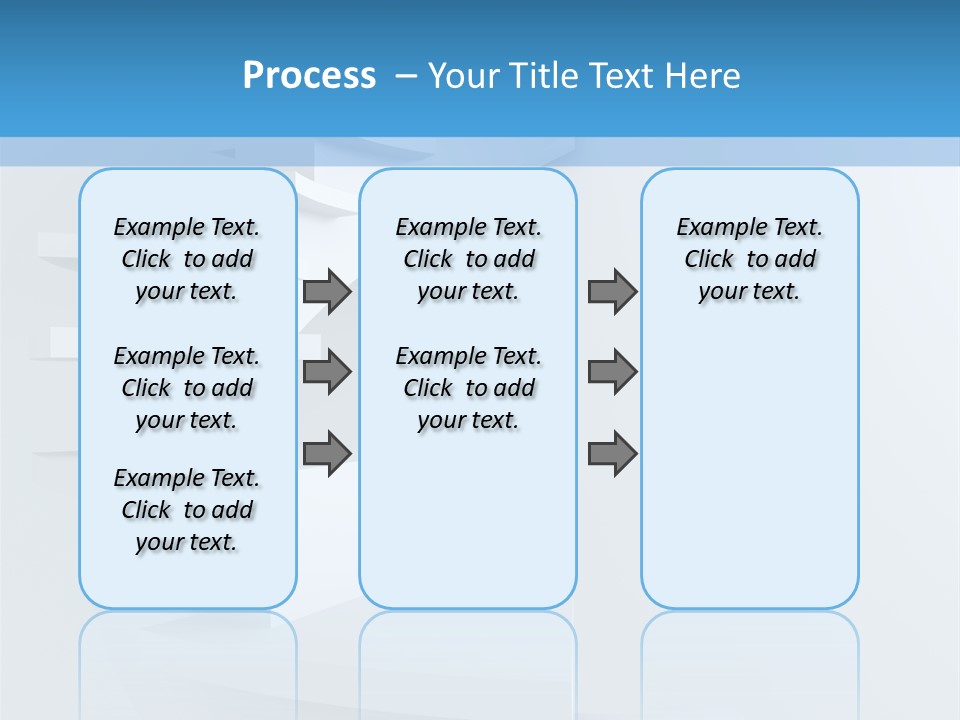 Process – Your Title Text Here

Example Text. Click to add your text.

Example Text. Click to add your text.

Example Text. Click to add your text.

Example Text. Click to add your text.

Example Text. Click to add your text.

Example Text. Click to add your text.